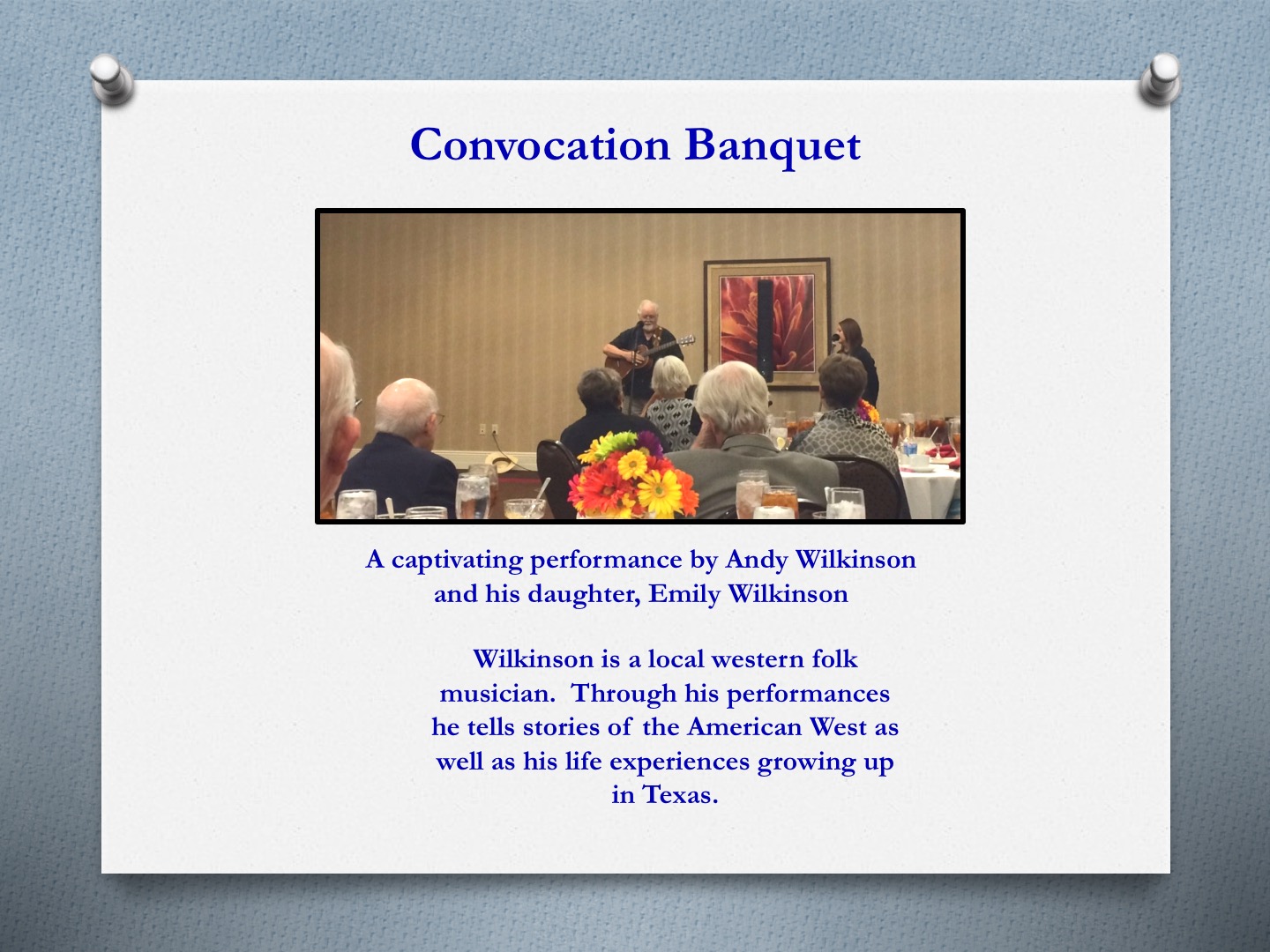 Convocation Banquet

A captivating performance by Andy Wilkinson and his daughter, Emily Wilkinson

Wilkinson is a local western folk musician. Through his performances he tells stories of the American West as well as his life experiences growing up in Texas.